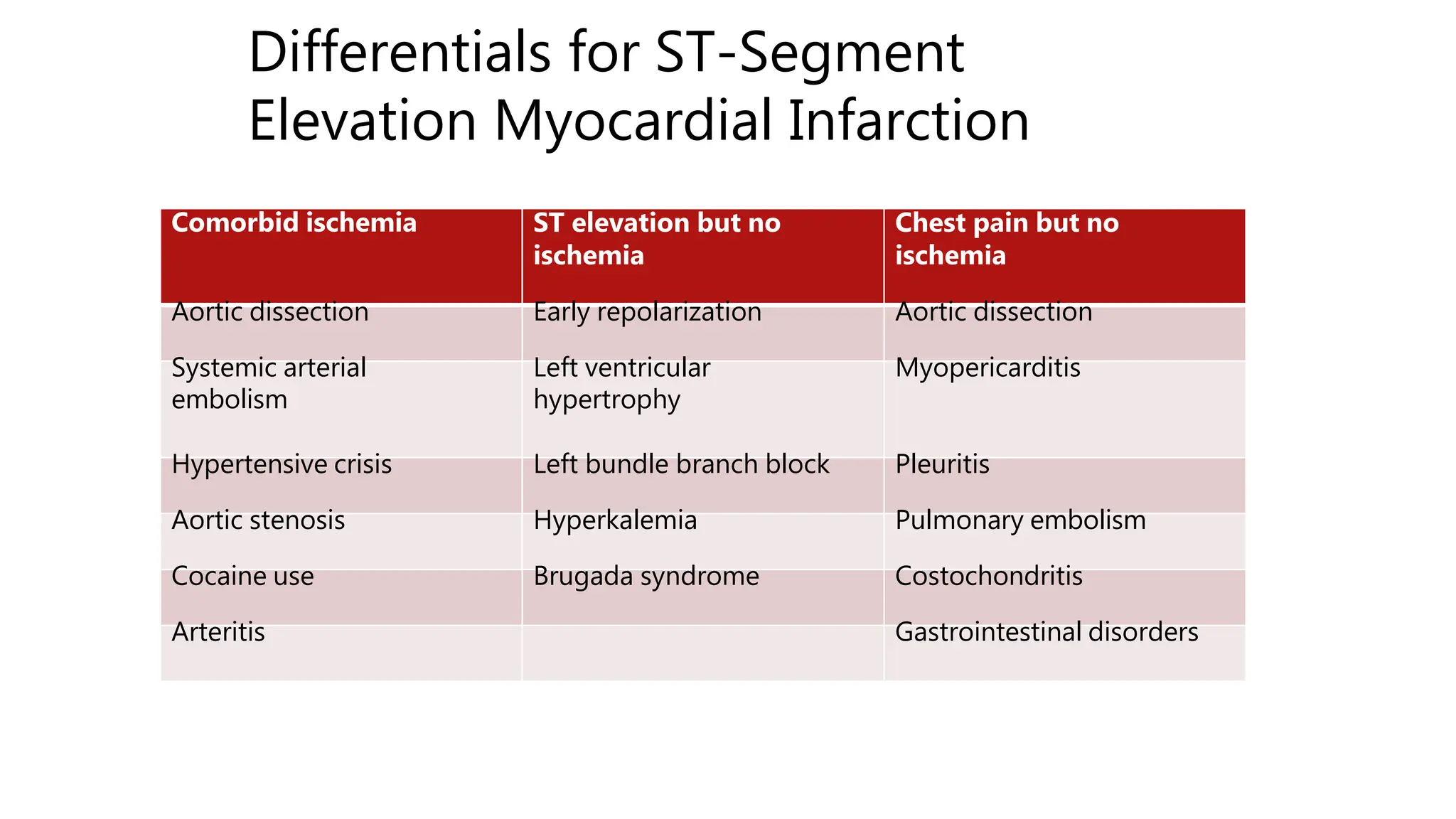 Differentials for ST-Segment Elevation Myocardial Infarction

| Comorbid ischemia | ST elevation but no ischemia | Chest pain but no ischemia |
|---|---|---|
| Aortic dissection | Early repolarization | Aortic dissection |
| Systemic arterial embolism | Left ventricular hypertrophy | Myopericarditis |
| Hypertensive crisis | Left bundle branch block | Pleuritis |
| Aortic stenosis | Hyperkalemia | Pulmonary embolism |
| Cocaine use | Brugada syndrome | Costochondritis |
| Arteritis | | Gastrointestinal disorders |